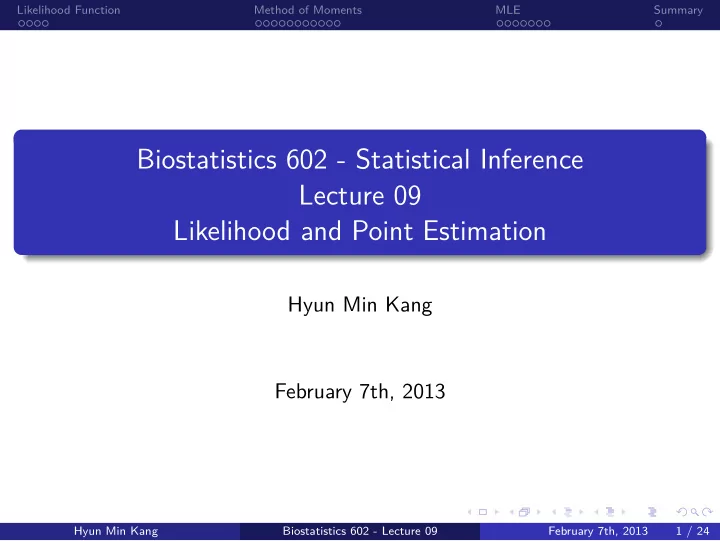 Likelihood Function Method of Moments MLE Summary

Biostatistics 602 - Statistical Inference
Lecture 09
Likelihood and Point Estimation

Hyun Min Kang

February 7th, 2013

Hyun Min Kang Biostatistics 602 - Lecture 09 February 7th, 2013 1 / 24